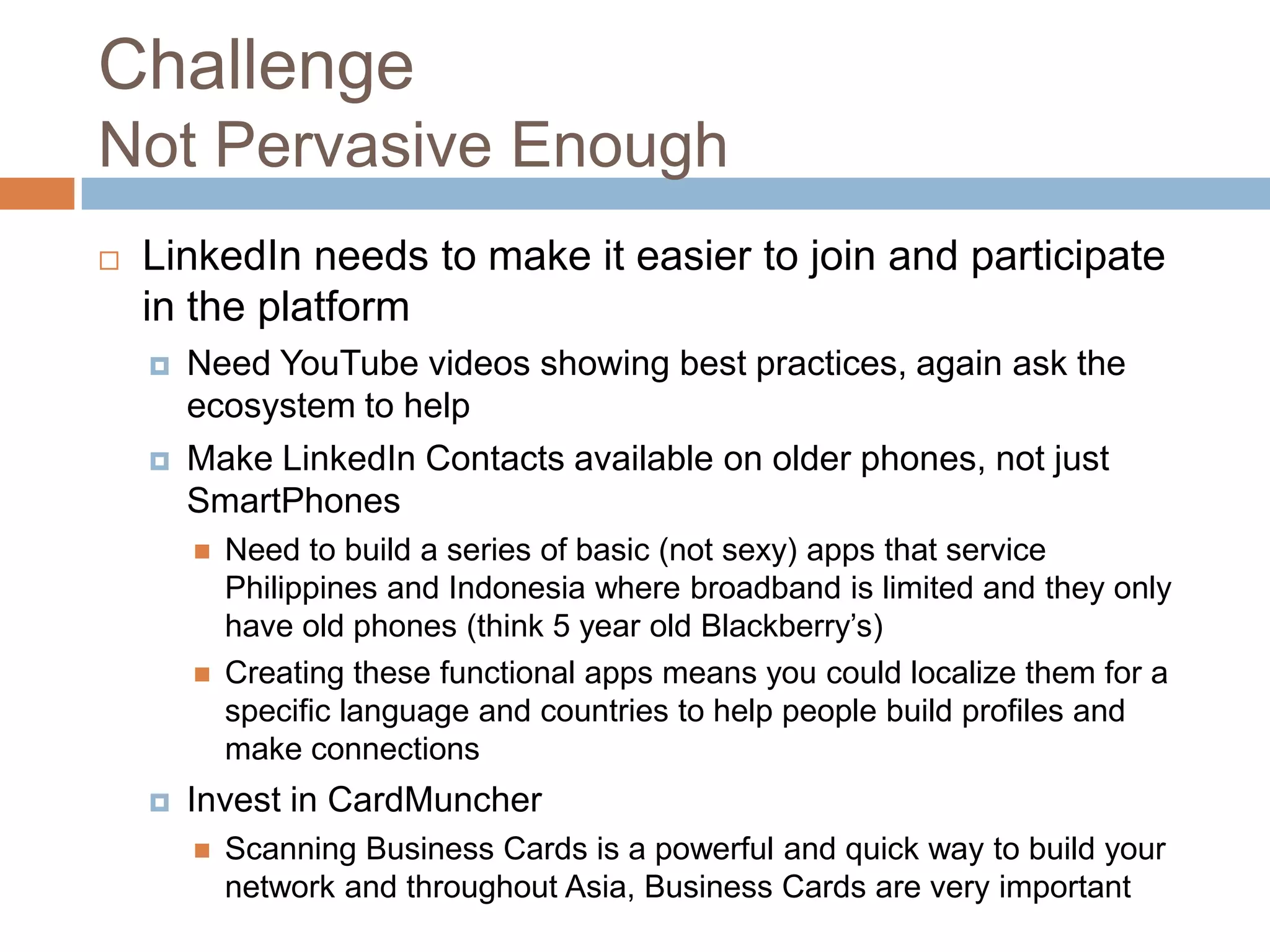 Challenge
Not Pervasive Enough

LinkedIn needs to make it easier to join and participate in the platform

Need YouTube videos showing best practices, again ask the ecosystem to help

Make LinkedIn Contacts available on older phones, not just SmartPhones

Need to build a series of basic (not sexy) apps that service Philippines and Indonesia where broadband is limited and they only have old phones (think 5 year old Blackberry's)

Creating these functional apps means you could localize them for a specific language and countries to help people build profiles and make connections

Invest in CardMuncher

Scanning Business Cards is a powerful and quick way to build your network and throughout Asia, Business Cards are very important